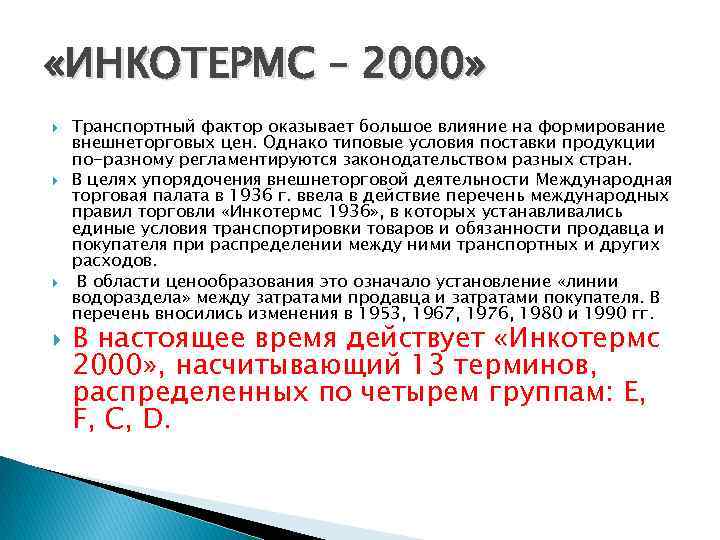 «ИНКОТЕРМС – 2000»

Транспортный фактор оказывает большое влияние на формирование внешнеторговых цен. Однако типовые условия поставки продукции по-разному регламентируются законодательством разных стран.

В целях упорядочения внешнеторговой деятельности Международная торговая палата в 1936 г. ввела в действие перечень международных правил торговли «Инкотермс 1936», в которых устанавливались единые условия транспортировки товаров и обязанности продавца и покупателя при распределении между ними транспортных и других расходов.

В области ценообразования это означало установление «линии водораздела» между затратами продавца и затратами покупателя. В перечень вносились изменения в 1953, 1967, 1976, 1980 и 1990 гг.

В настоящее время действует «Инкотермс 2000», насчитывающий 13 терминов, распределенных по четырем группам: E, F, C, D.